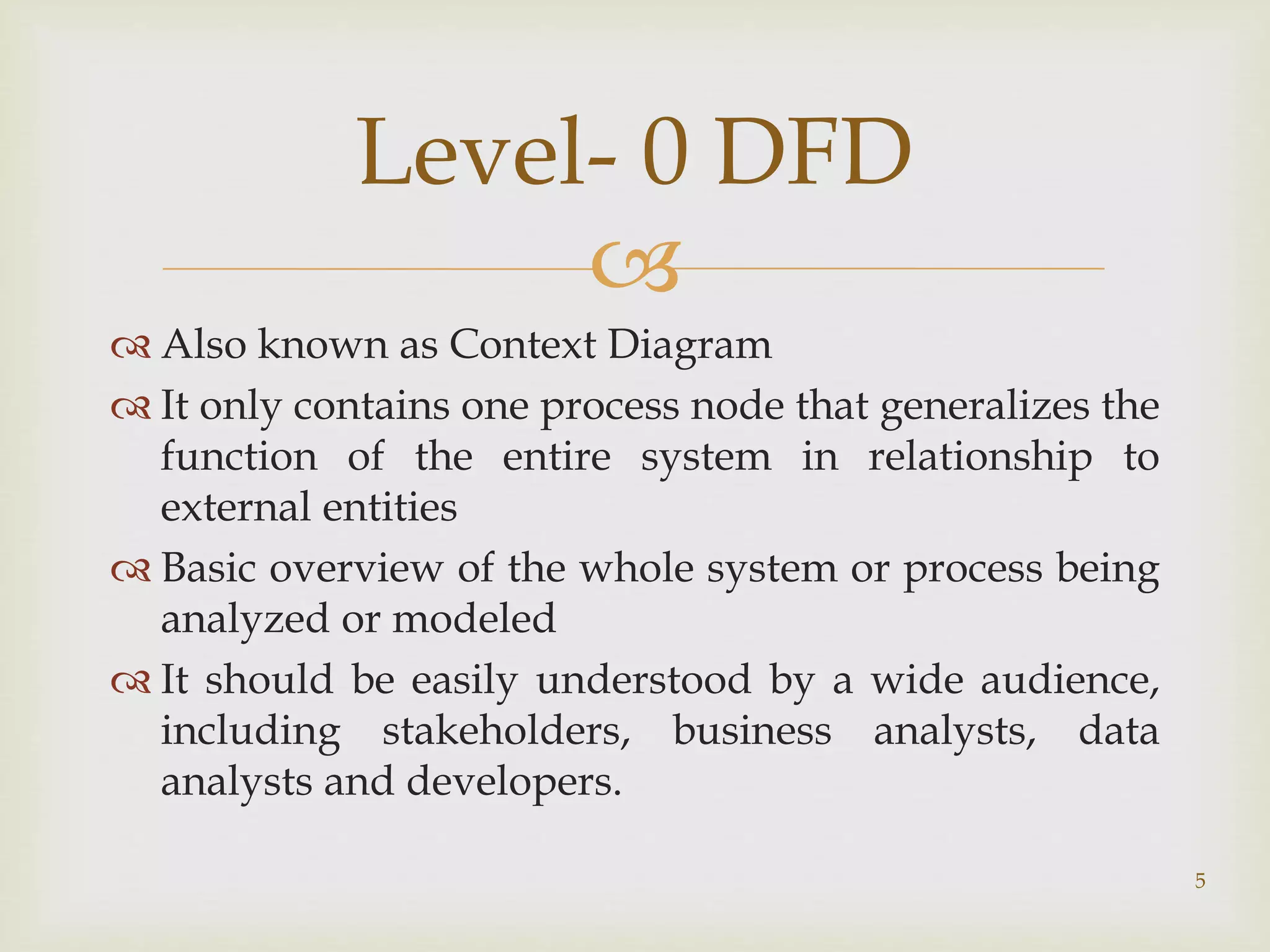 Level- 0 DFD

Also known as Context Diagram

It only contains one process node that generalizes the function of the entire system in relationship to external entities

Basic overview of the whole system or process being analyzed or modeled

It should be easily understood by a wide audience, including stakeholders, business analysts, data analysts and developers.

5